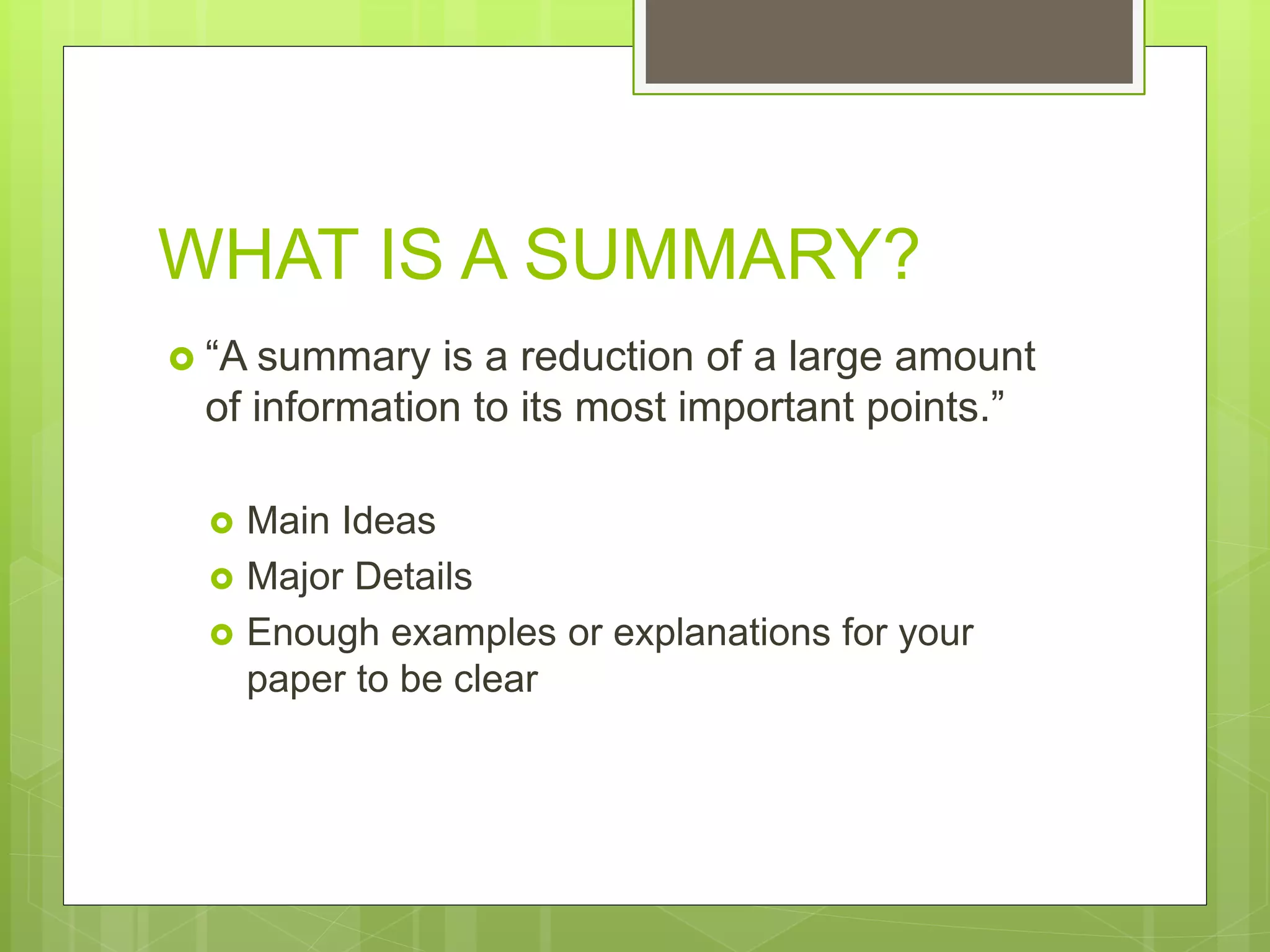 WHAT IS A SUMMARY?

“A summary is a reduction of a large amount of information to its most important points.”

Main Ideas
Major Details
Enough examples or explanations for your paper to be clear